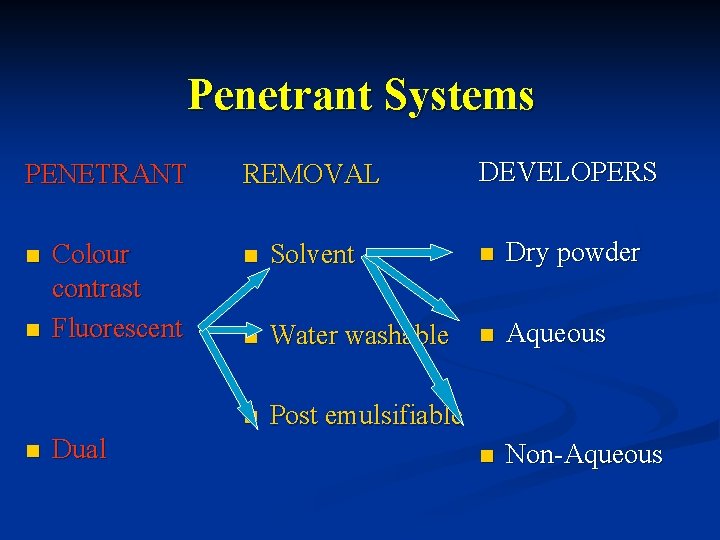 Penetrant Systems

PENETRANT

- Colour contrast
- Fluorescent
- Dual

REMOVAL

- Solvent
- Water washable
- Post emulsifiable

DEVELOPERS

- Dry powder
- Aqueous
- Non-Aqueous